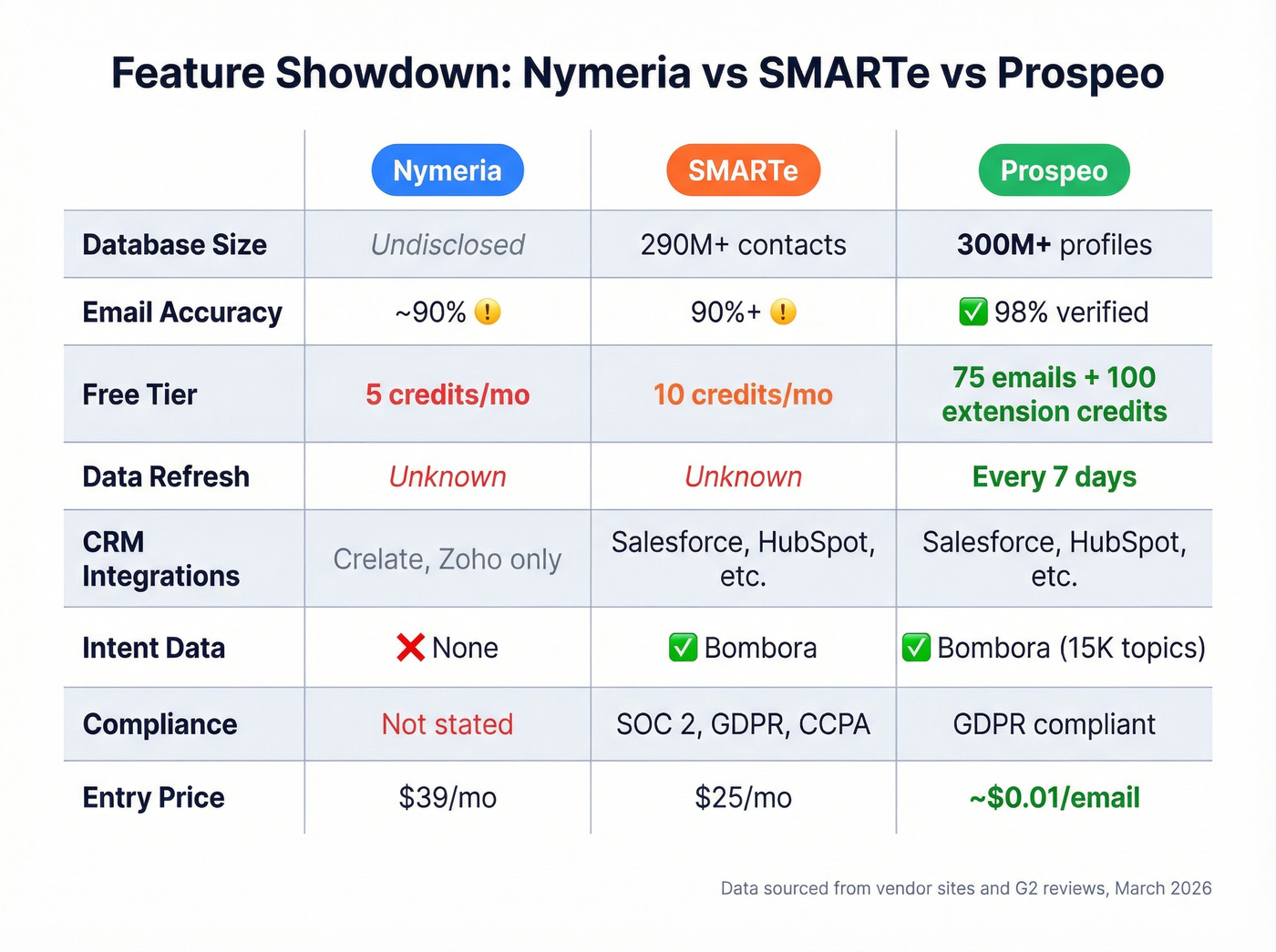 Feature Showdown: Nymeria vs SMARTe vs Prospeo

| | Nymeria | SMARTe | Prospeo |
|---|---|---|---|
| Database Size | Undisclosed | 290M+ contacts | 300M+ profiles |
| Email Accuracy | ~90% ! | 90%+ ! | ✅ 98% verified |
| Free Tier | 5 credits/mo | 10 credits/mo | 75 emails + 100 extension credits |
| Data Refresh | Unknown | Unknown | Every 7 days |
| CRM Integrations | Crelate, Zoho only | Salesforce, HubSpot, etc. | Salesforce, HubSpot, etc. |
| Intent Data | ❌ None | ✅ Bombora | ✅ Bombora (15K topics) |
| Compliance | Not stated | SOC 2, GDPR, CCPA | GDPR compliant |
| Entry Price | \$39/mo | \$25/mo | ~\$0.01/email |

Data sourced from vendor sites and G2 reviews, March 2026